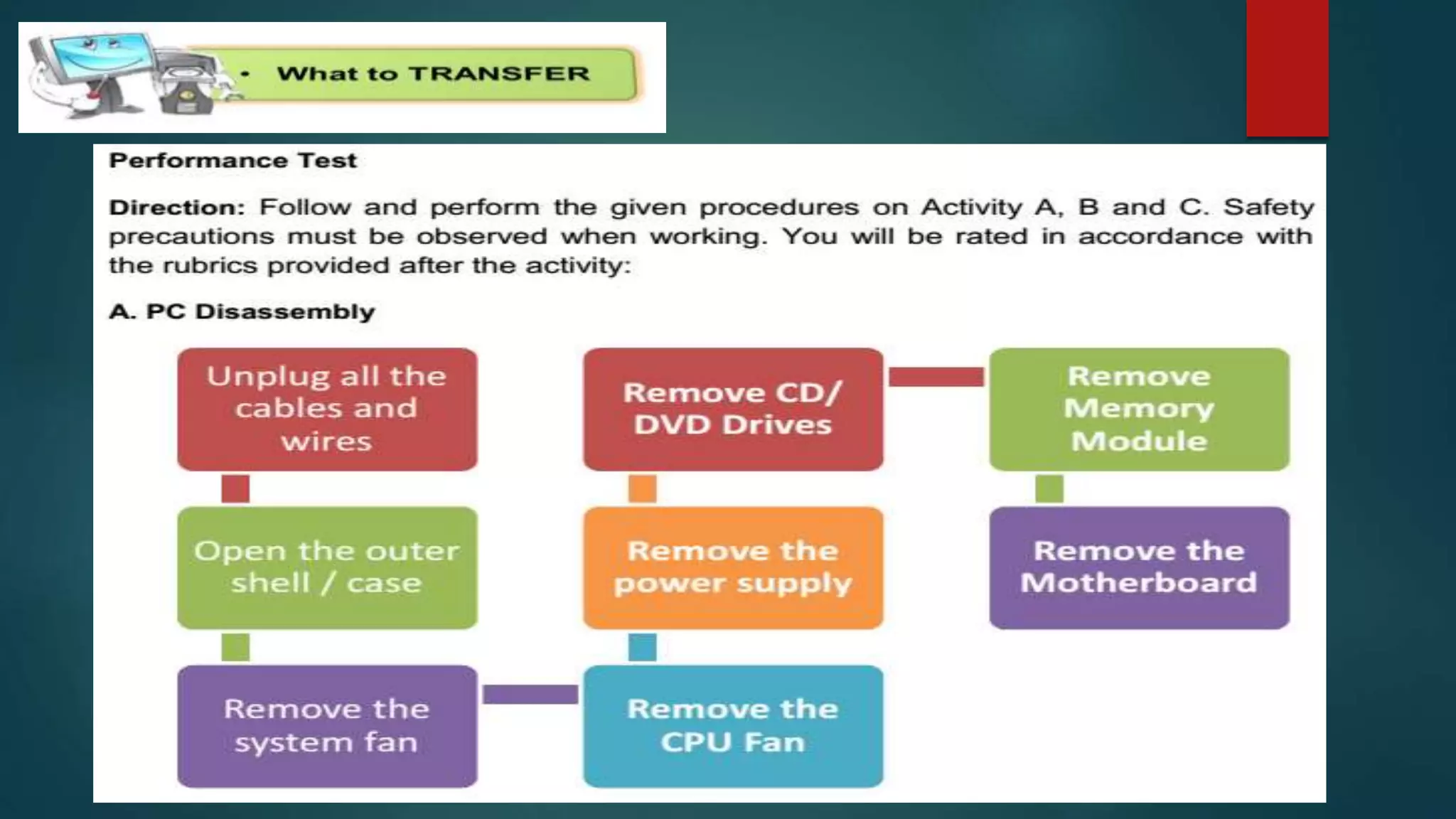 • What to TRANSFER

Performance Test

Direction: Follow and perform the given procedures on Activity A, B and C. Safety precautions must be observed when working. You will be rated in accordance with the rubrics provided after the activity:

A. PC Disassembly

Unplug all the cables and wires

Open the outer shell / case

Remove the system fan

Remove the CPU Fan

Remove the power supply

Remove CD/ DVD Drives

Remove Memory Module

Remove the Motherboard